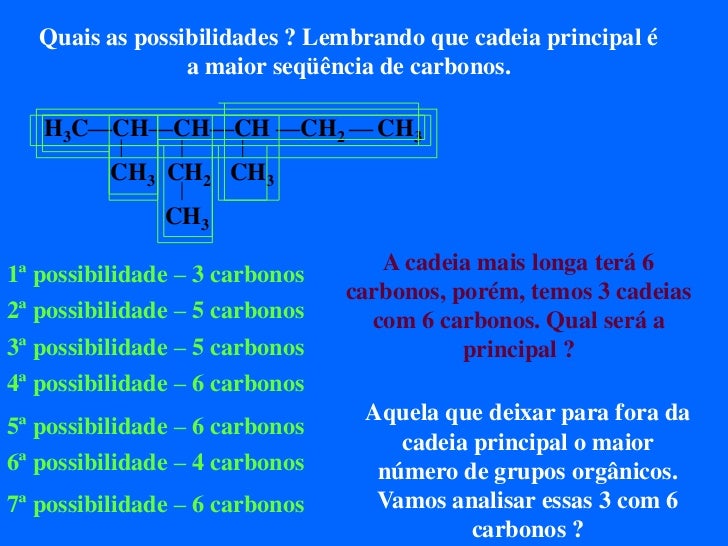 Quais as possibilidades ? Lembrando que cadeia principal é a maior seqüência de carbonos.

$H_3C—CH—CH—CH—CH_2—CH_3$
$CH_3$ $CH_2$ $CH_3$
$CH_3$

1ª possibilidade – 3 carbonos
2ª possibilidade – 5 carbonos
3ª possibilidade – 5 carbonos
4ª possibilidade – 6 carbonos
5ª possibilidade – 6 carbonos
6ª possibilidade – 4 carbonos
7ª possibilidade – 6 carbonos

A cadeia mais longa terá 6 carbonos, porém, temos 3 cadeias com 6 carbonos. Qual será a principal ?

Aquela que deixar para fora da cadeia principal o maior número de grupos orgânicos. Vamos analisar essas 3 com 6 carbonos ?